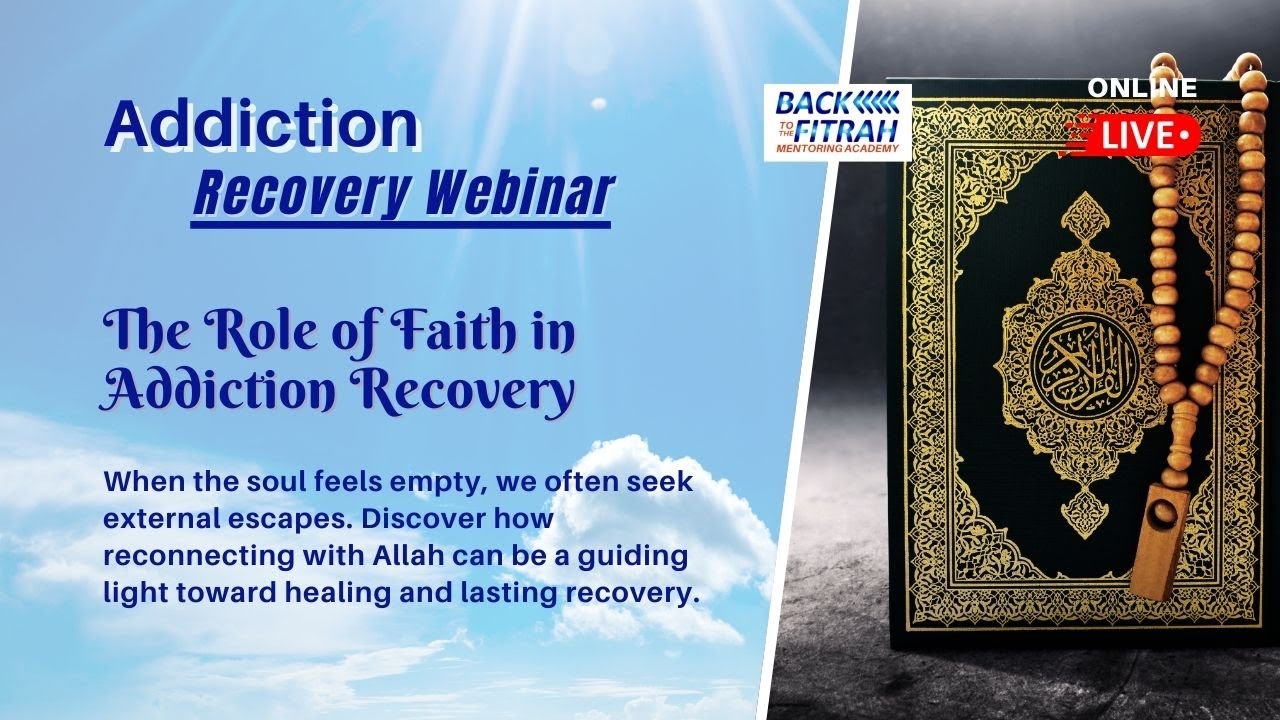 Addiction
Recovery Webinar

The Role of Faith in Addiction Recovery

When the soul feels empty, we often seek external escapes. Discover how reconnecting with Allah can be a guiding light toward healing and lasting recovery.

BACK TO THE FITRAH MENTORING ACADEMY

ONLINE
LIVE

القرآن الكريم